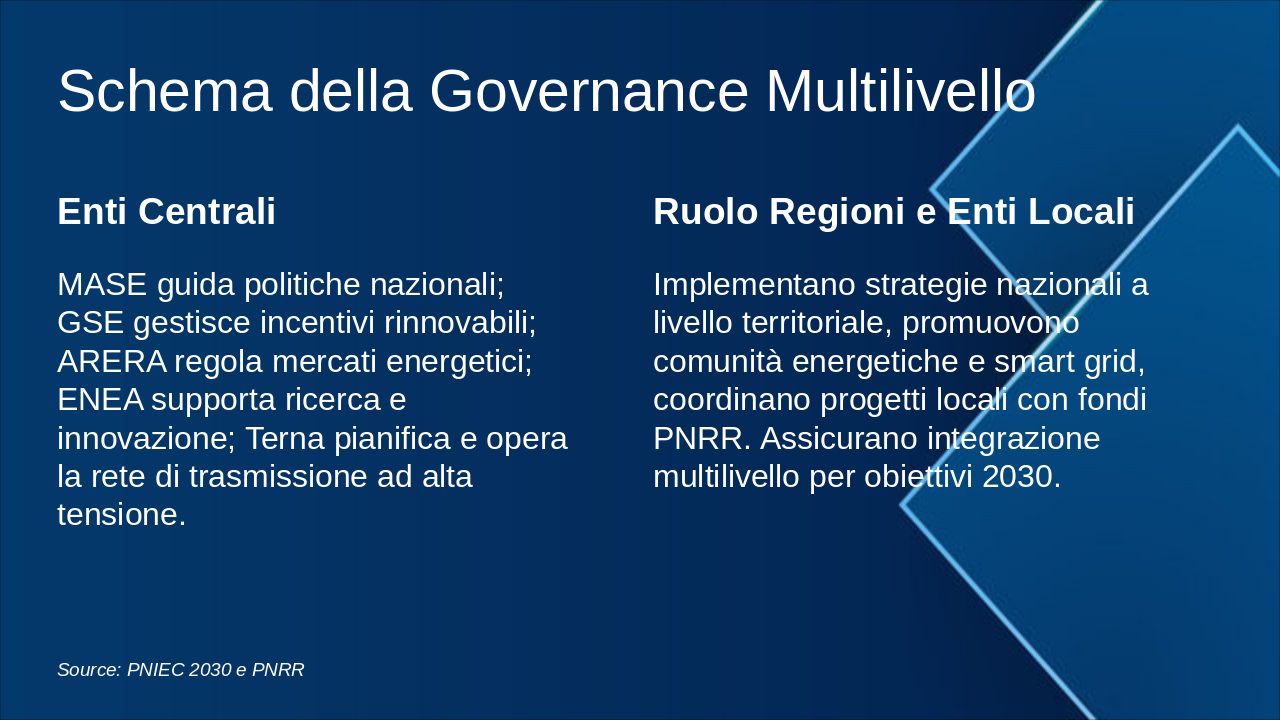 Schema della Governance Multilivello

Enti Centrali

MASE guida politiche nazionali; GSE gestisce incentivi rinnovabili; ARERA regola mercati energetici; ENEA supporta ricerca e innovazione; Terna pianifica e opera la rete di trasmissione ad alta tensione.

Ruolo Regioni e Enti Locali

Implementano strategie nazionali a livello territoriale, promuovono comunità energetiche e smart grid, coordinano progetti locali con fondi PNRR. Assicurano integrazione multilivello per obiettivi 2030.

Source: PNIEC 2030 e PNRR